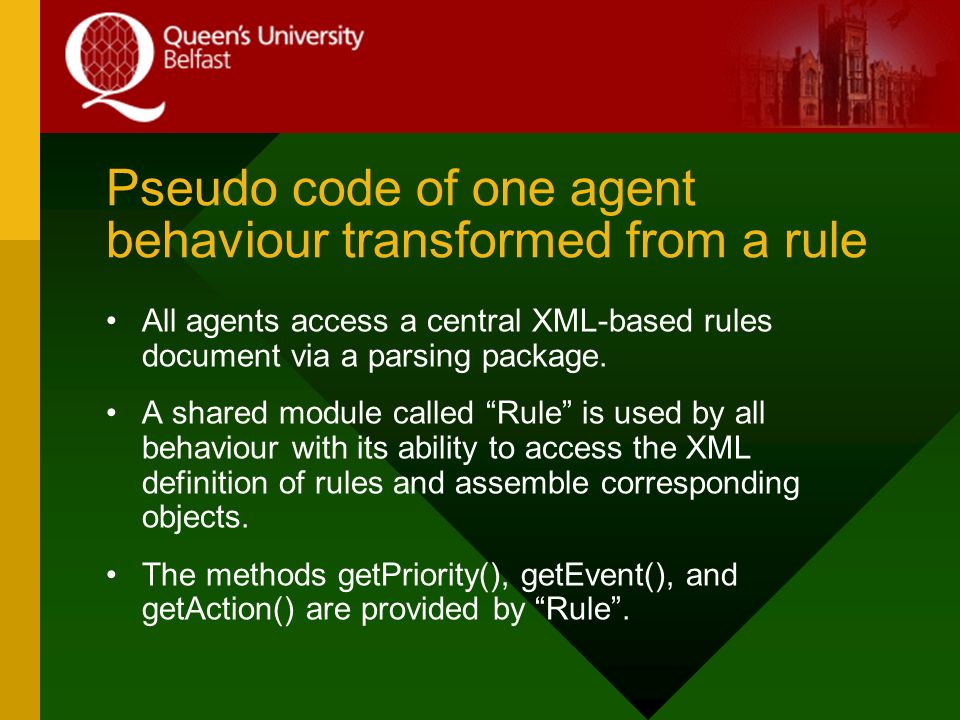 Queen's University Belfast

Pseudo code of one agent behaviour transformed from a rule

• All agents access a central XML-based rules document via a parsing package.

• A shared module called “Rule” is used by all behaviour with its ability to access the XML definition of rules and assemble corresponding objects.

• The methods getPriority(), getEvent(), and getAction() are provided by “Rule”.